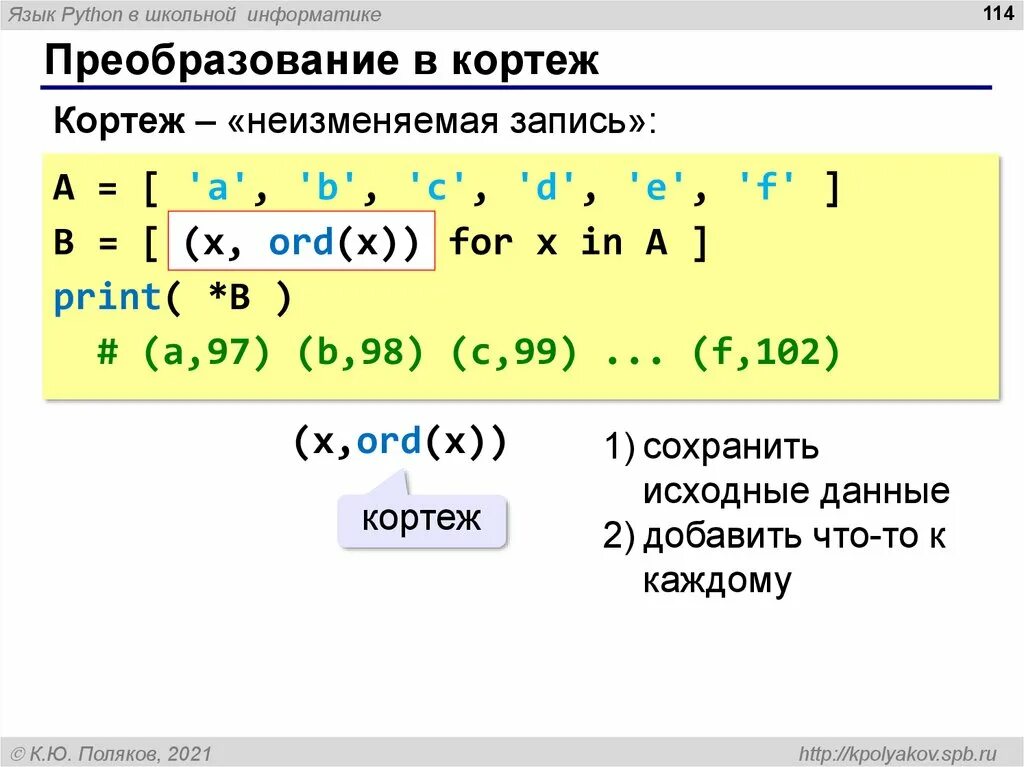 Язык Python в школьной информатике

114

Преобразование в кортеж

Кортеж – «неизменяемая запись»:

A = [ 'a', 'b', 'c', 'd', 'e', 'f' ]
B = [ (x, ord(x)) for x in A ]
print( *B )
  # (a,97) (b,98) (c,99) ... (f,102)

(x,ord(x))

кортеж

1) сохранить исходные данные
2) добавить что-то к каждому

© К.Ю. Поляков, 2021

http://kpolyakov.spb.ru